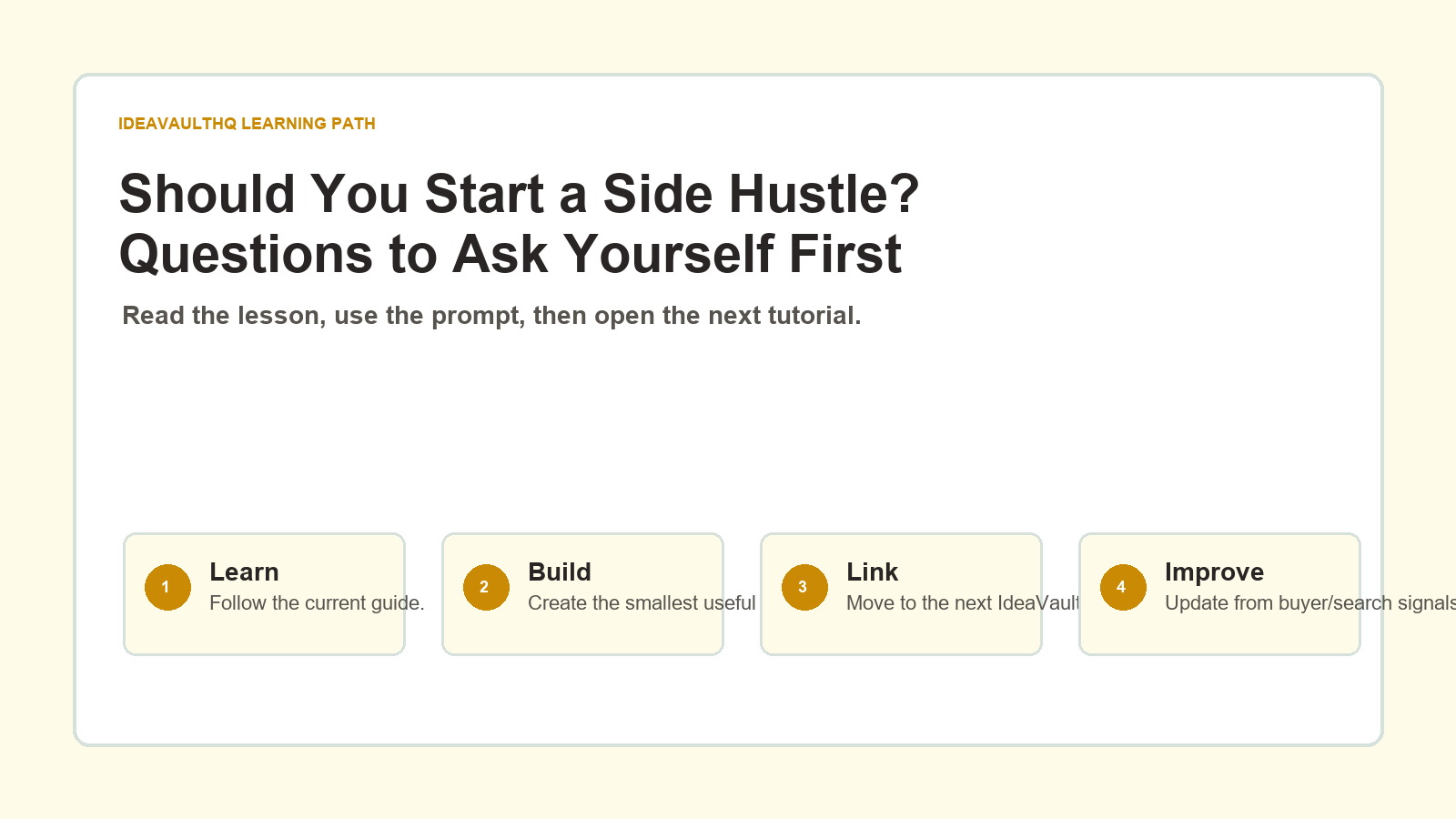 IDEAVAULTHQ LEARNING PATH

Should You Start a Side Hustle? Questions to Ask Yourself First

Read the lesson, use the prompt, then open the next tutorial.

1
Learn
Follow the current guide.

2
Build
Create the smallest useful

3
Link
Move to the next IdeaVault

4
Improve
Update from buyer/search signals